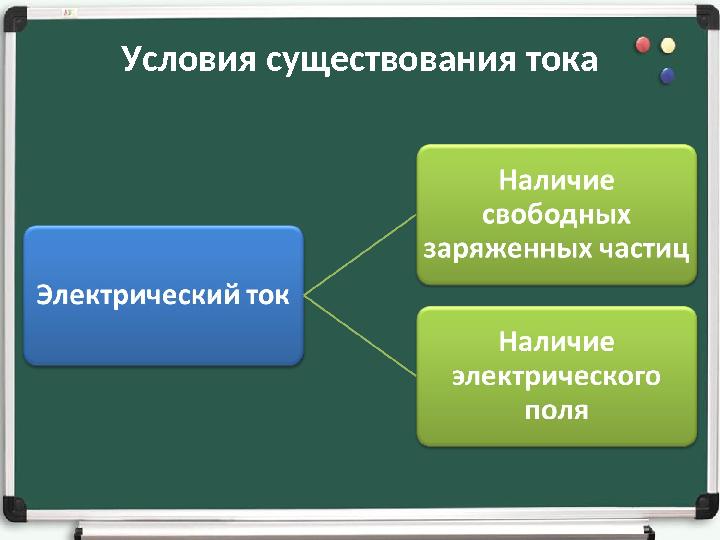 Условия существования тока

Электрический ток

Наличие свободных заряженных частиц

Наличие электрического поля